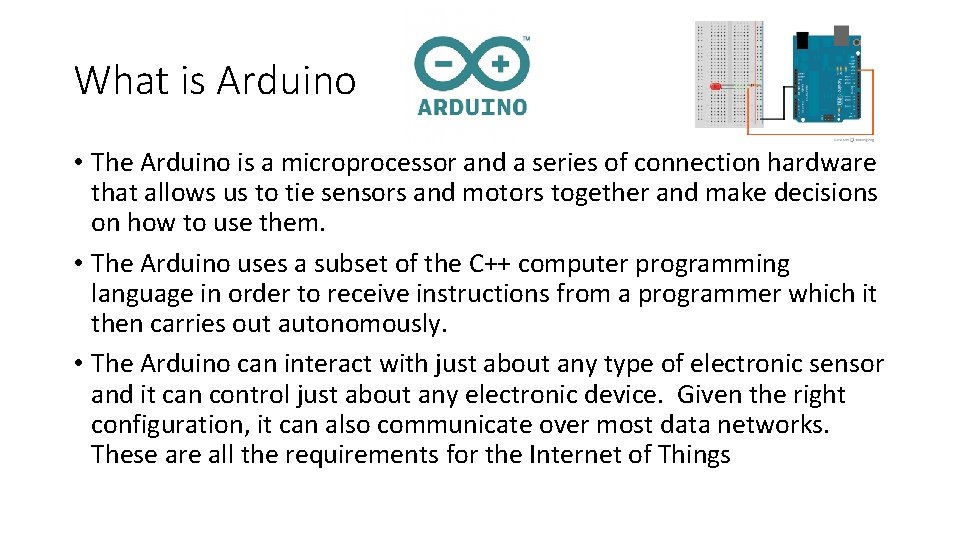 What is Arduino

ARDUINO

• The Arduino is a microprocessor and a series of connection hardware that allows us to tie sensors and motors together and make decisions on how to use them.

• The Arduino uses a subset of the C++ computer programming language in order to receive instructions from a programmer which it then carries out autonomously.

• The Arduino can interact with just about any type of electronic sensor and it can control just about any electronic device. Given the right configuration, it can also communicate over most data networks. These are all the requirements for the Internet of Things